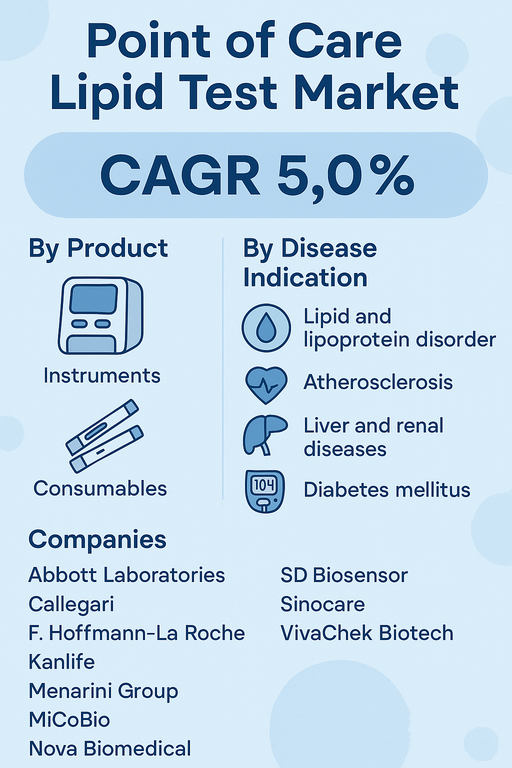 Point of Care Lipid Test Market

CAGR 5,0%

By Product

Instruments

Consumables

By Disease Indication

Lipid and lipoprotein disorder

Atherosclerosis

Liver and renal diseases

104

Diabetes mellitus

Companies

Abbott Laboratories
Callegari
F. Hoffmann-La Roche
Kanlife
Menarini Group
MiCoBio
Nova Biomedical

SD Biosensor
Sinocare
VivaChek Biotech